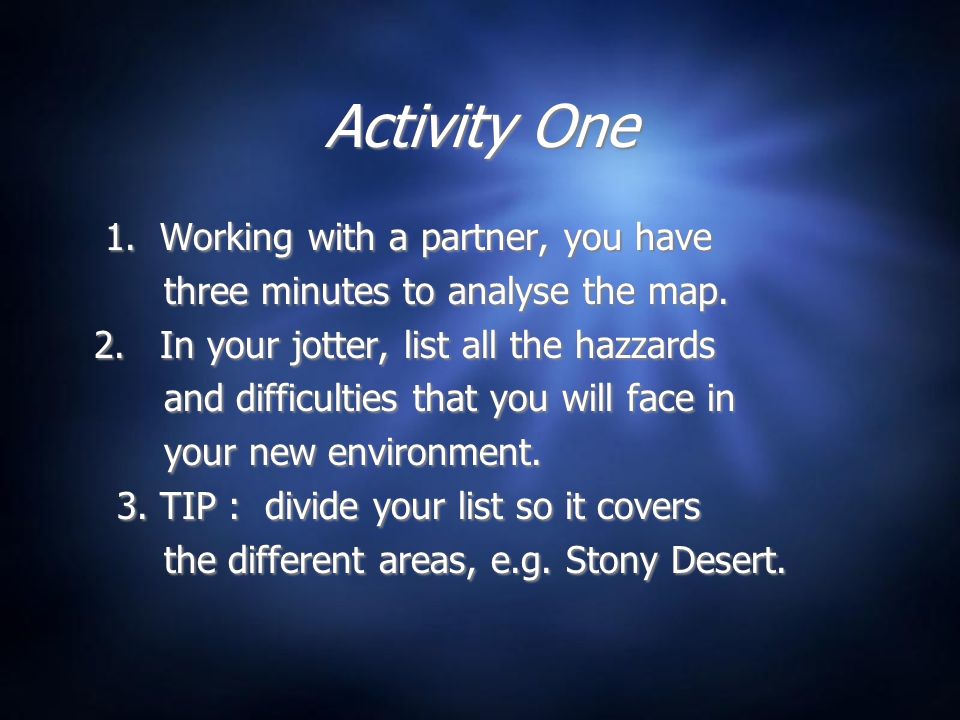 Activity One

1. Working with a partner, you have three minutes to analyse the map.

2. In your jotter, list all the hazzards and difficulties that you will face in your new environment.

3. TIP : divide your list so it covers the different areas, e.g. Stony Desert.